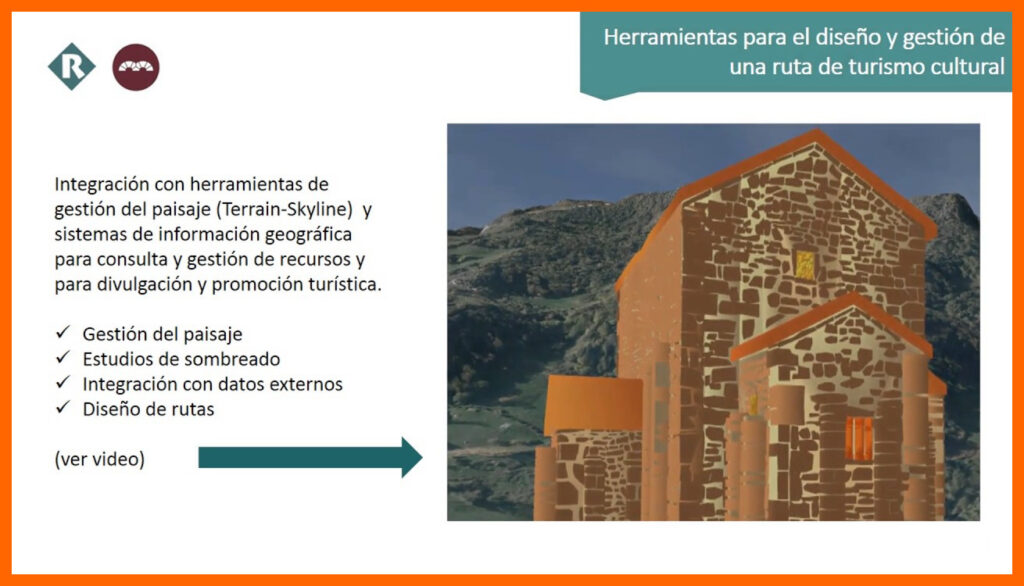 R

Herramientas para el diseño y gestión de una ruta de turismo cultural

Integración con herramientas de gestión del paisaje (Terrain-Skyline) y sistemas de información geográfica para consulta y gestión de recursos y para divulgación y promoción turística.

✓ Gestión del paisaje
✓ Estudios de sombreado
✓ Integración con datos externos
✓ Diseño de rutas

(ver video)